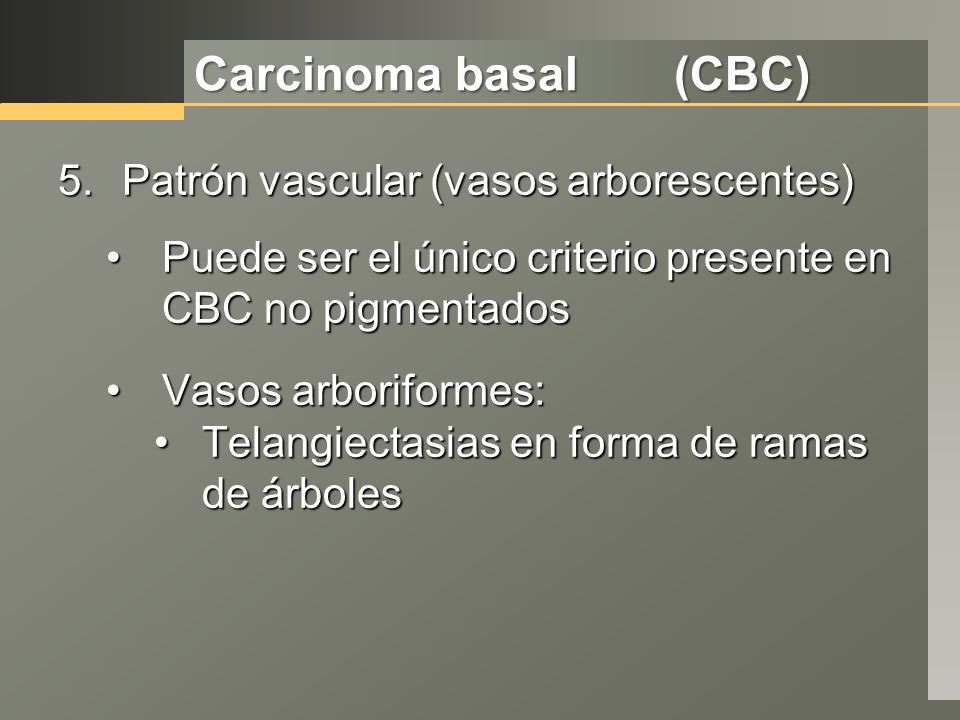 Carcinoma basal (CBC)

5. Patrón vascular (vasos arborescentes)

• Puede ser el único criterio presente en CBC no pigmentados

• Vasos arboriformes:
• Telangiectasias en forma de ramas de árboles